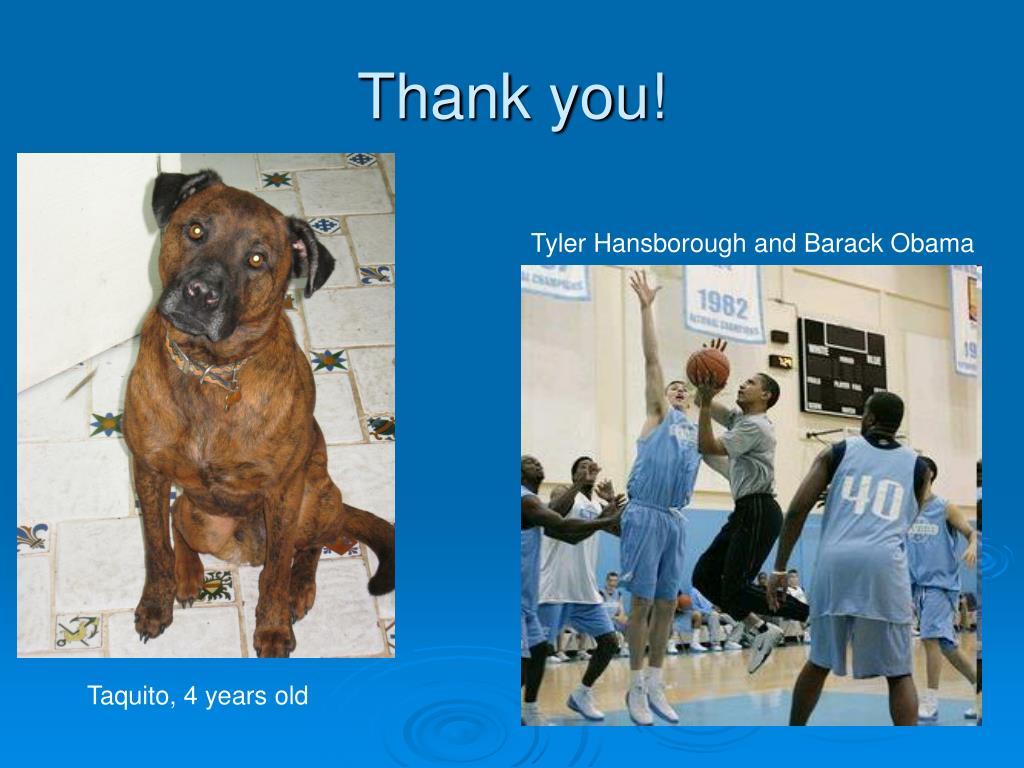 Thank you!

Tyler Hansborough and Barack Obama

1982

40

Taquito, 4 years old